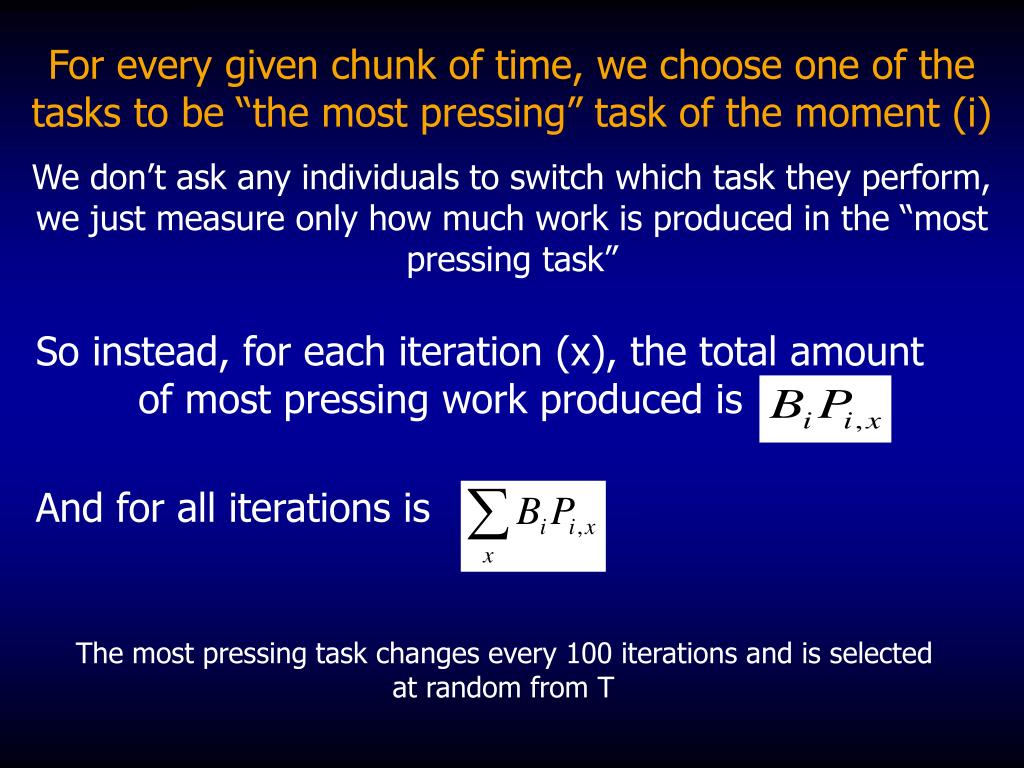 For every given chunk of time, we choose one of the tasks to be “the most pressing” task of the moment (i)

We don’t ask any individuals to switch which task they perform, we just measure only how much work is produced in the “most pressing task”

So instead, for each iteration (x), the total amount of most pressing work produced is $B_i P_{i,x}$

And for all iterations is $\sum_x B_i P_{i,x}$

The most pressing task changes every 100 iterations and is selected at random from T